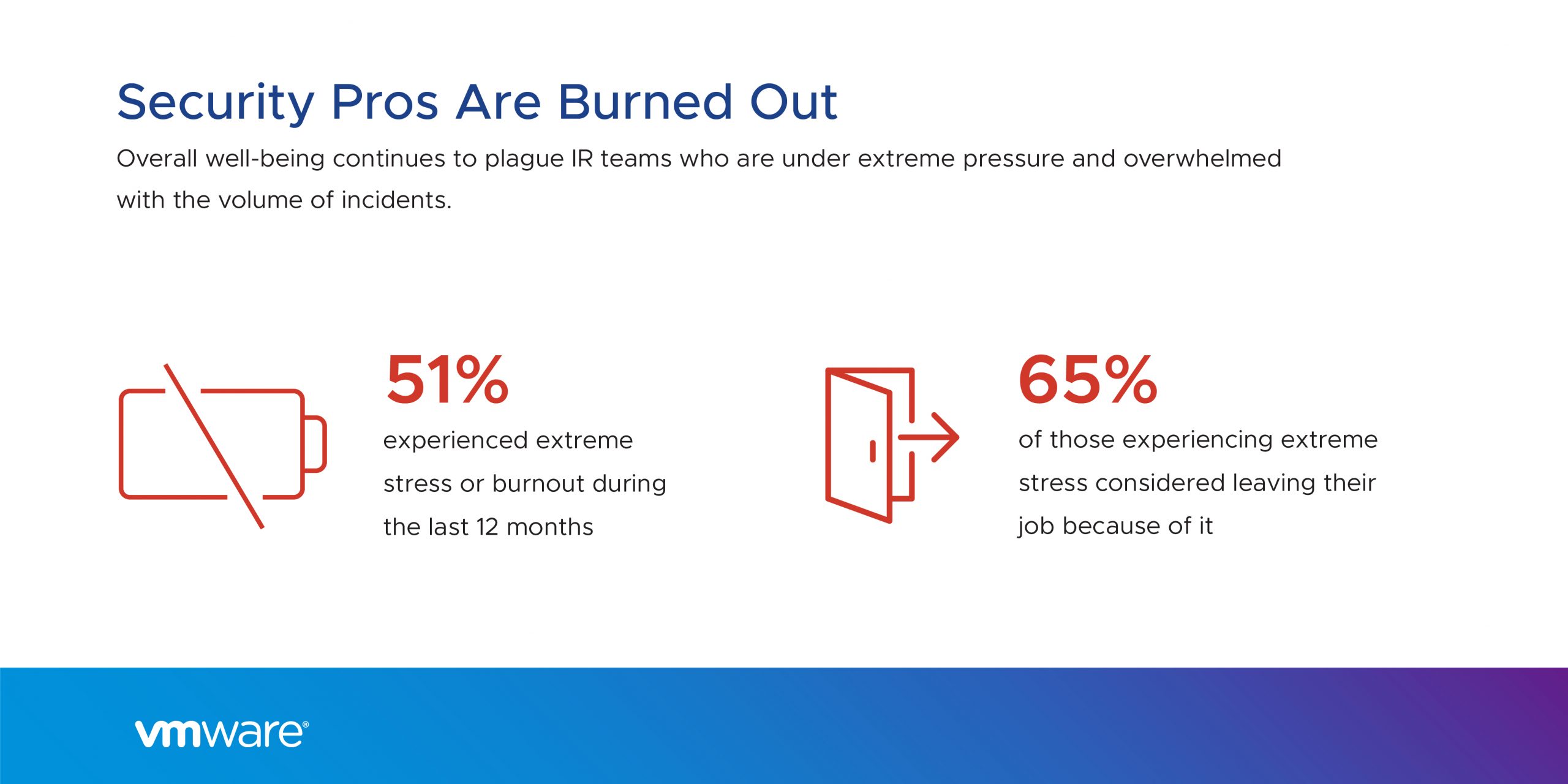 Security Pros Are Burned Out

Overall well-being continues to plague IR teams who are under extreme pressure and overwhelmed with the volume of incidents.

51%

experienced extreme stress or burnout during the last 12 months

65%

of those experiencing extreme stress considered leaving their job because of it

vmware®